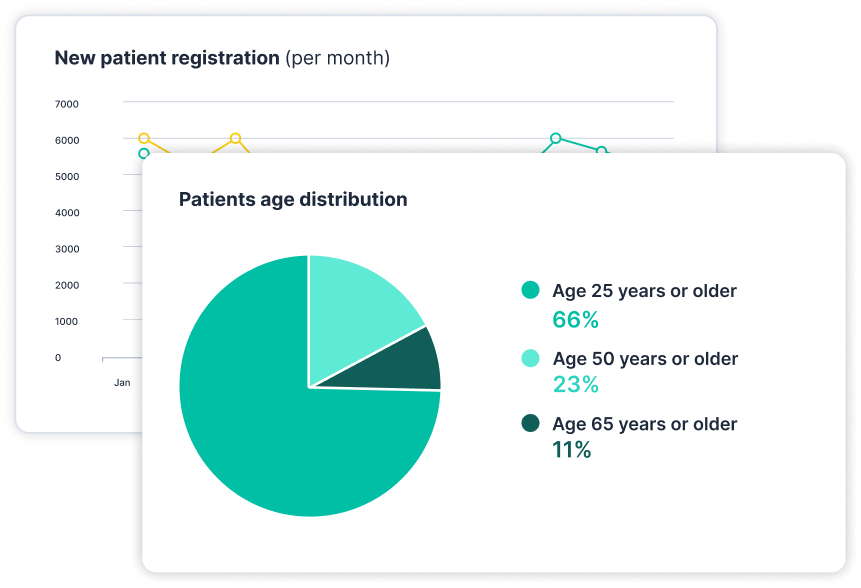 New patient registration (per month)

7000
6000
5000
4000
3000
2000
1000
0

Jan

Patients age distribution

Age 25 years or older
66%

Age 50 years or older
23%

Age 65 years or older
11%